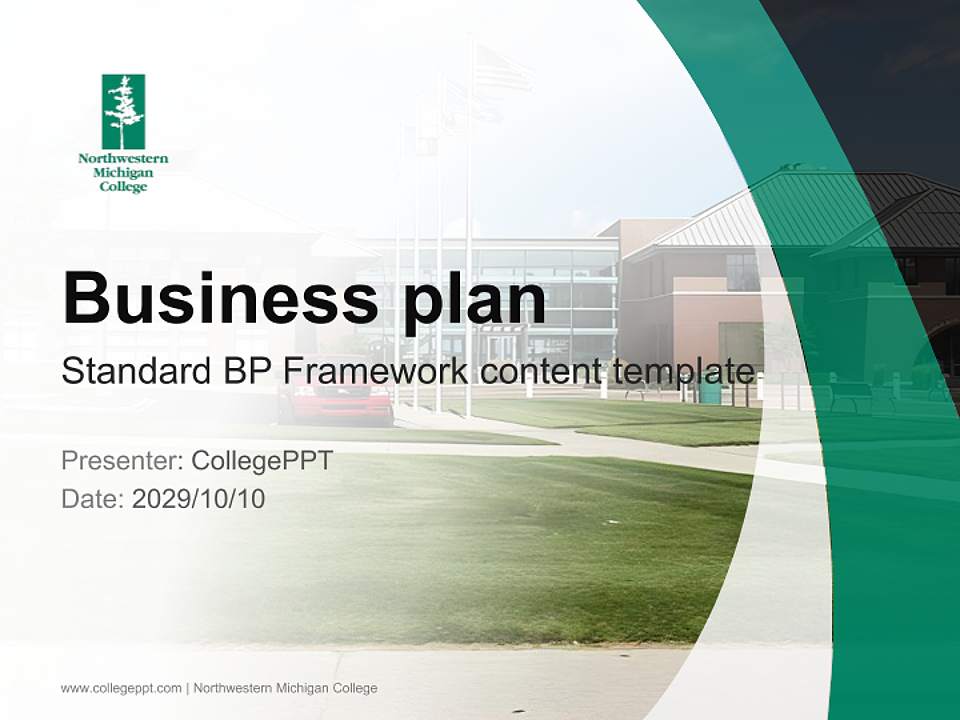 Northwestern Michigan College

Business plan

Standard BP Framework content template

Presenter: CollegePPT

Date: 2029/10/10

www.collegeppt.com | Northwestern Michigan College